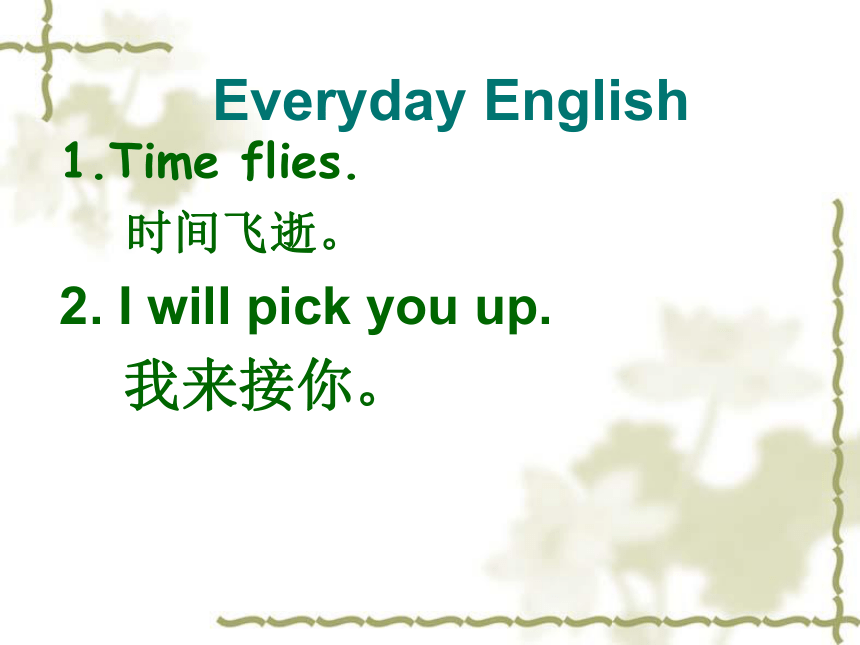 Everyday English

1.Time flies.

时间飞逝。

2. I will pick you up.

我来接你。